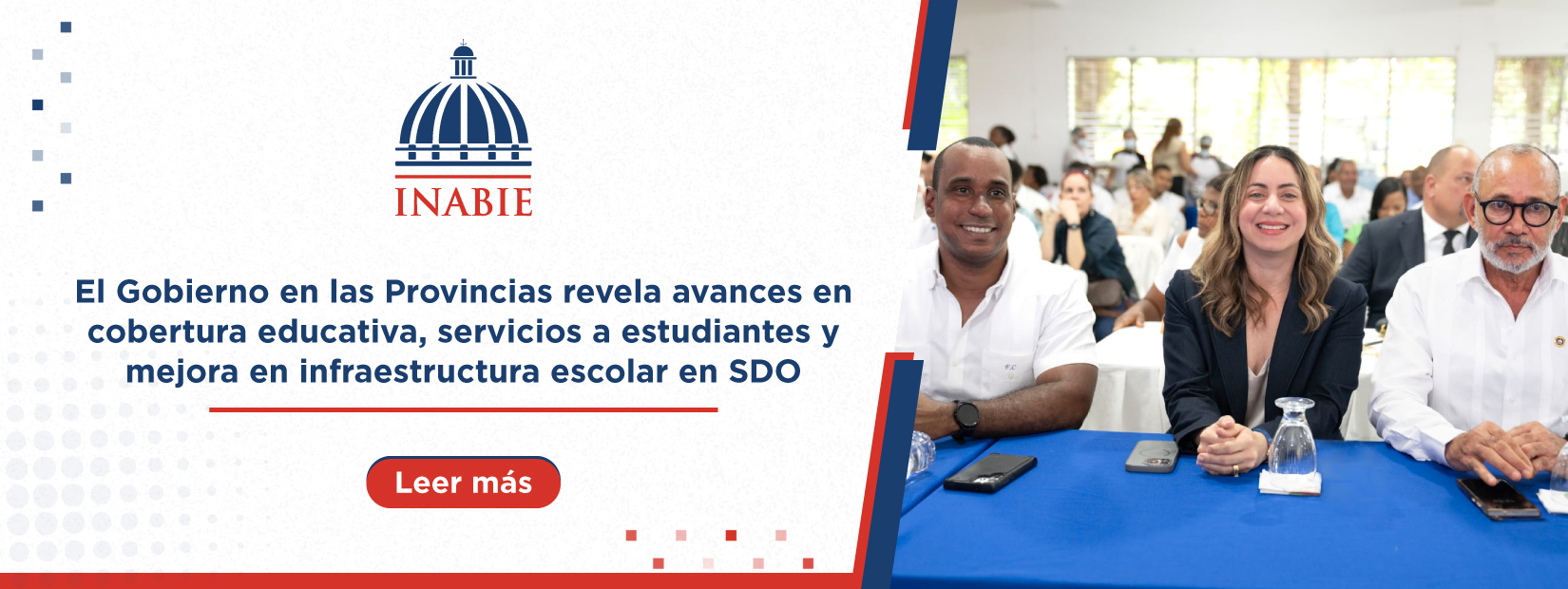 INABIE

El Gobierno en las Provincias revela avances en cobertura educativa, servicios a estudiantes y mejora en infraestructura escolar en SDO

Leer más